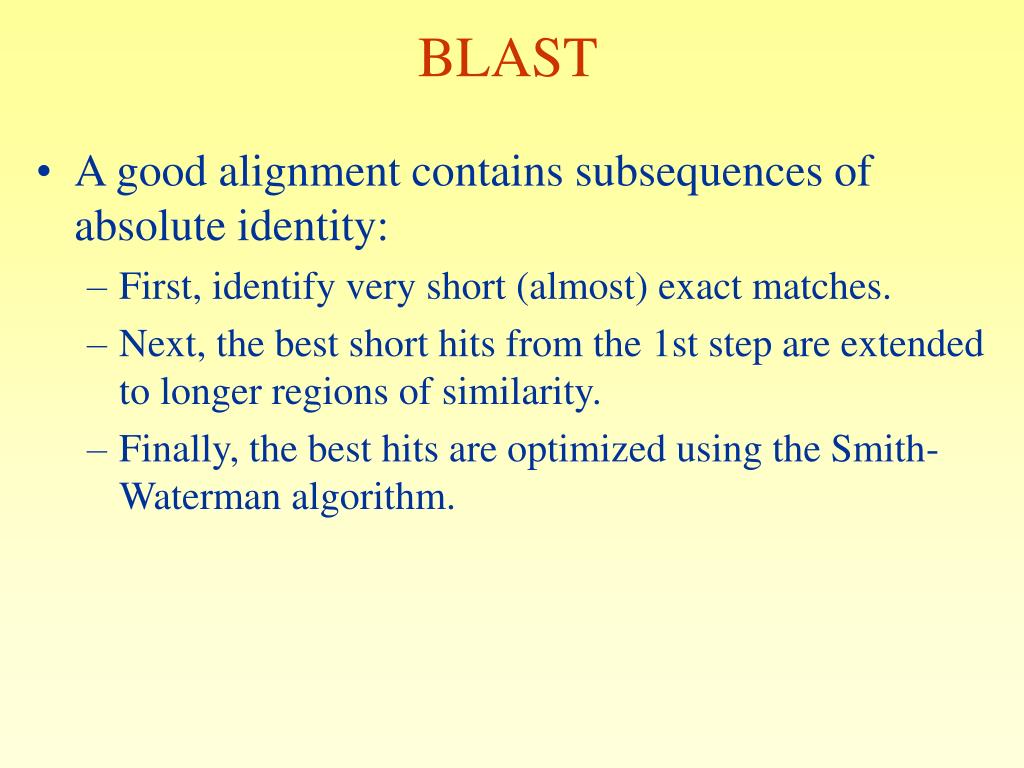 BLAST

• A good alignment contains subsequences of absolute identity:
– First, identify very short (almost) exact matches.
– Next, the best short hits from the 1st step are extended to longer regions of similarity.
– Finally, the best hits are optimized using the Smith-Waterman algorithm.